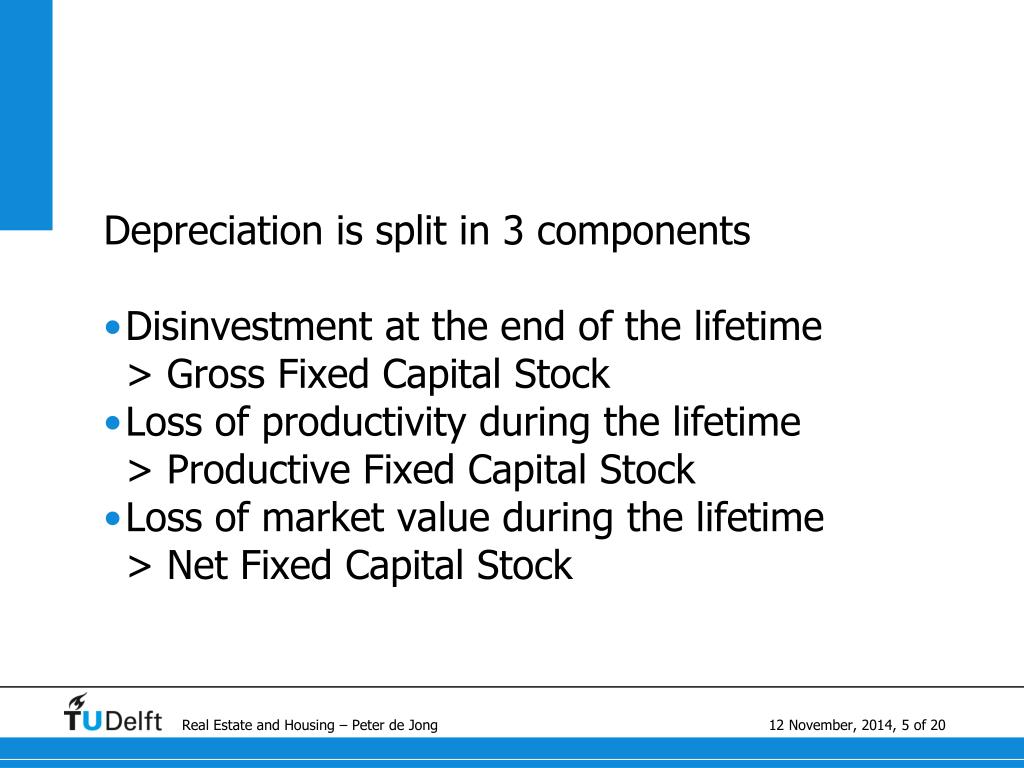 Depreciation is split in 3 components

• Disinvestment at the end of the lifetime
> Gross Fixed Capital Stock
• Loss of productivity during the lifetime
> Productive Fixed Capital Stock
• Loss of market value during the lifetime
> Net Fixed Capital Stock

TUDelft Real Estate and Housing – Peter de Jong 12 November, 2014, 5 of 20